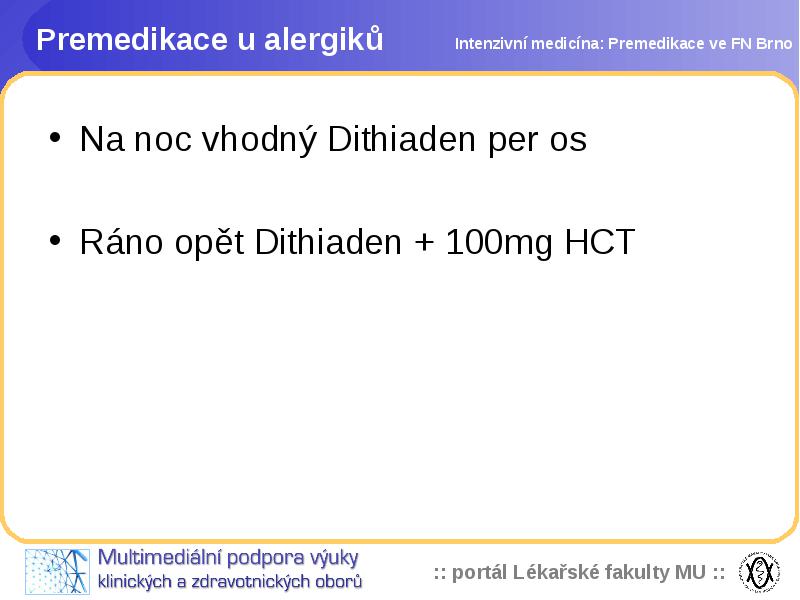 Premedikace u alergiků

Intenzivní medicína: Premedikace ve FN Brno

• Na noc vhodný Dithiaden per os

• Ráno opět Dithiaden + 100mg HCT

Multimediální podpora výuky klinických a zdravotnických oborů

:: portál Lékařské fakulty MU ::